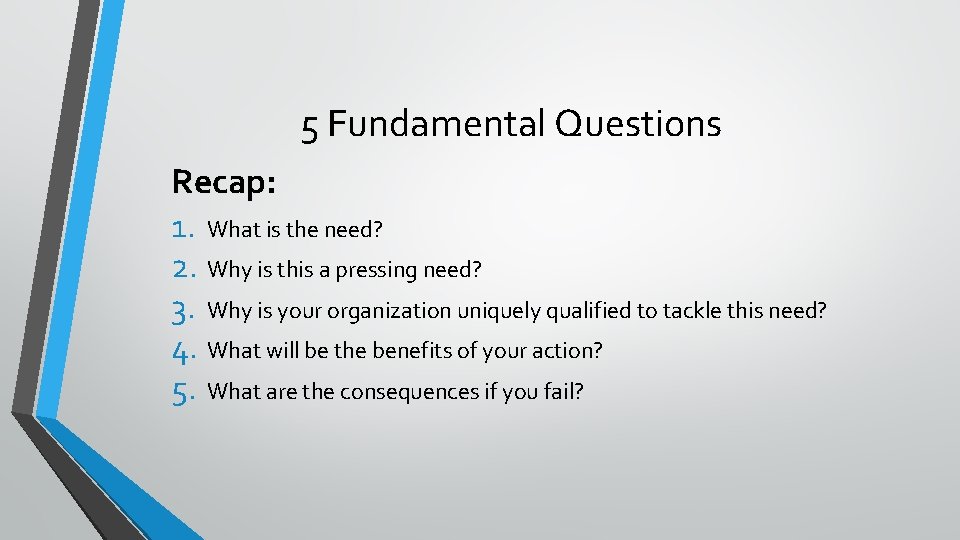 5 Fundamental Questions

Recap:

1. What is the need?
2. Why is this a pressing need?
3. Why is your organization uniquely qualified to tackle this need?
4. What will be the benefits of your action?
5. What are the consequences if you fail?